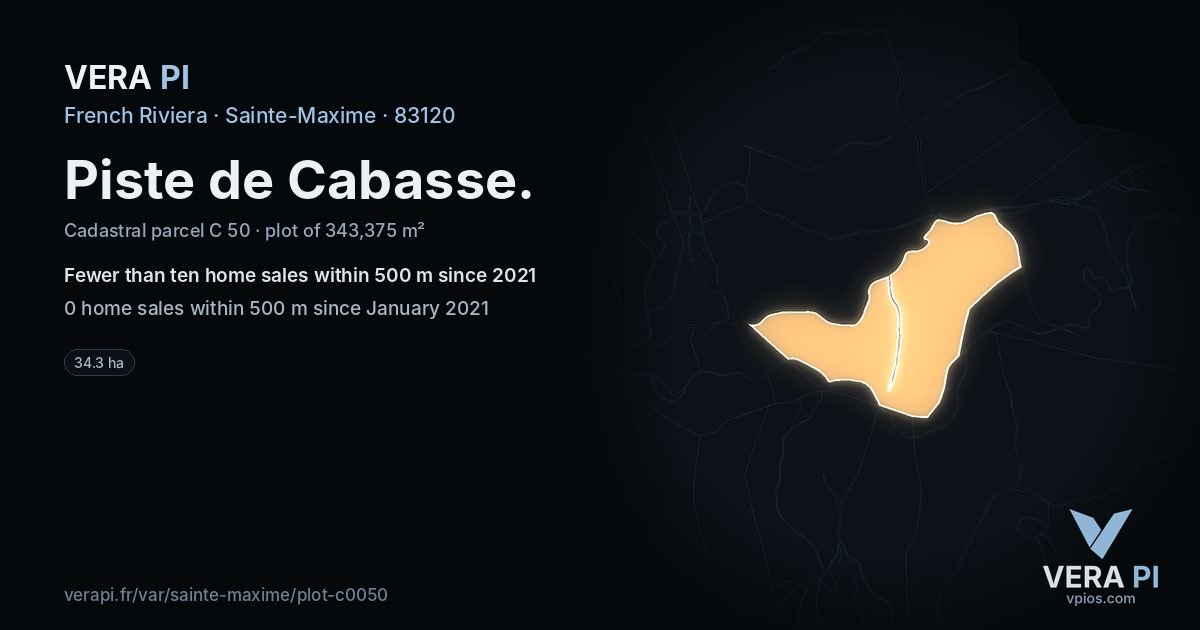 VERA PI

French Riviera · Sainte-Maxime · 83120

Piste de Cabasse.

Cadastral parcel C 50 · plot of 343,375 m²

Fewer than ten home sales within 500 m since 2021

0 home sales within 500 m since January 2021

34.3 ha

verapi.fr/var/sainte-maxime/plot-c0050

VERA PI
vpios.com